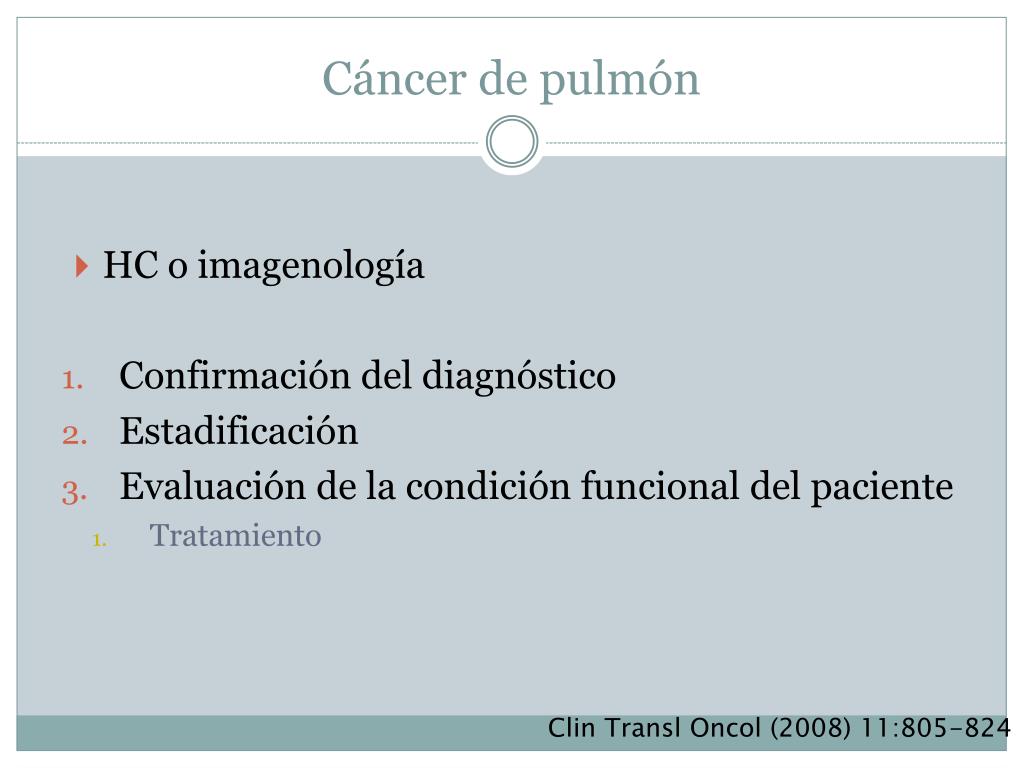 Cáncer de pulmón

HC o imagenología

1. Confirmación del diagnóstico
2. Estadificación
3. Evaluación de la condición funcional del paciente
   1. Tratamiento

Clin Transl Oncol (2008) 11:805-824